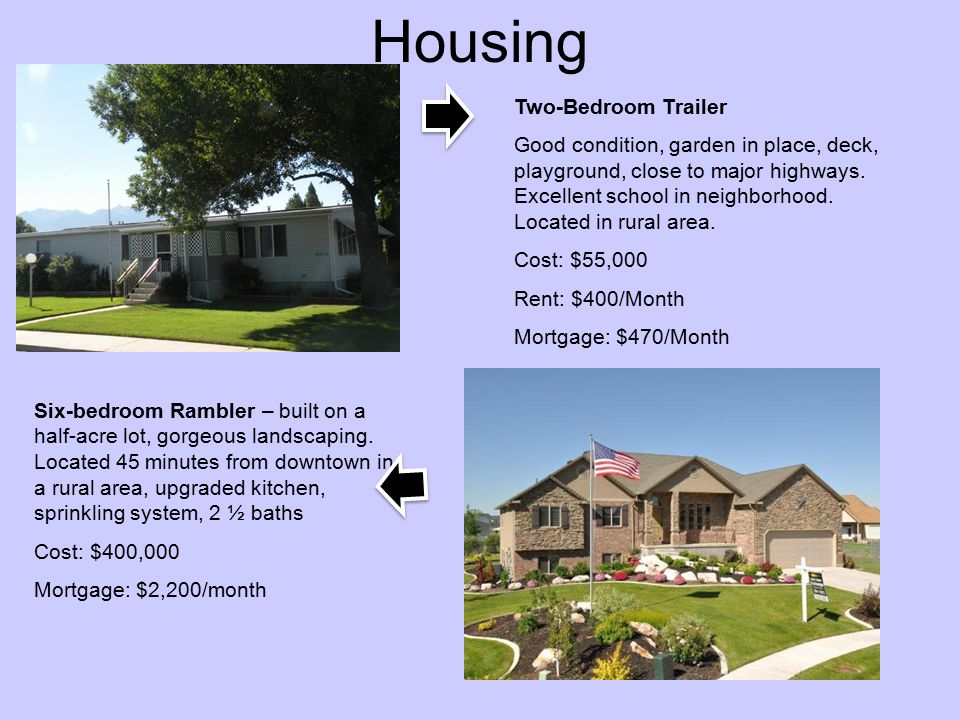 Housing

Two-Bedroom Trailer

Good condition, garden in place, deck, playground, close to major highways. Excellent school in neighborhood. Located in rural area.

Cost: $55,000

Rent: $400/Month

Mortgage: $470/Month

Six-bedroom Rambler – built on a half-acre lot, gorgeous landscaping. Located 45 minutes from downtown in a rural area, upgraded kitchen, sprinkling system, 2 ½ baths

Cost: $400,000

Mortgage: $2,200/month